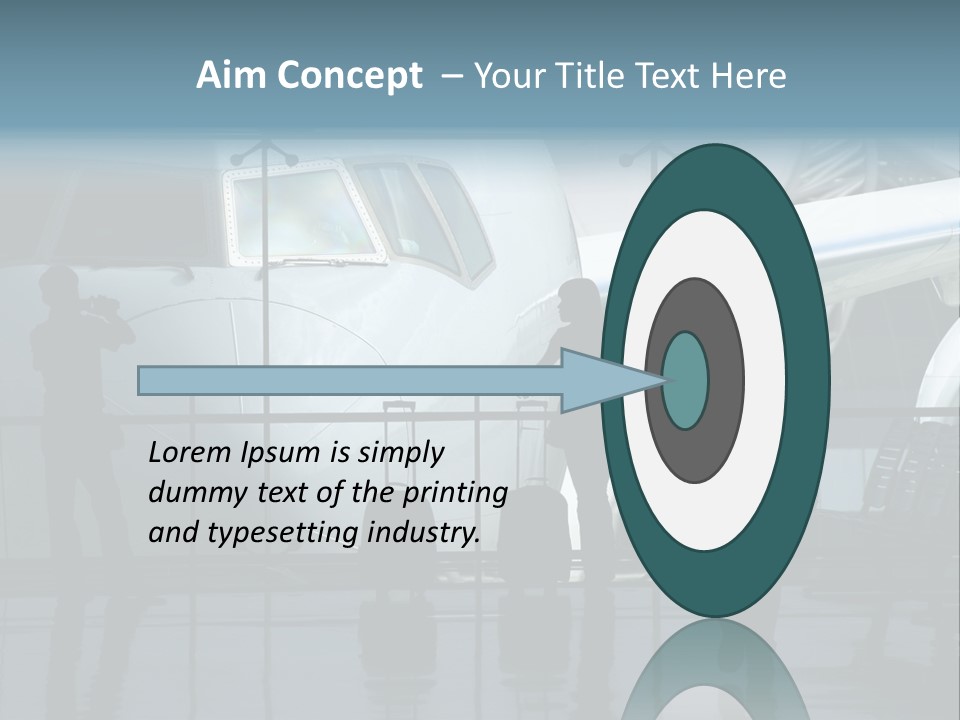 Aim Concept – Your Title Text Here

Lorem Ipsum is simply dummy text of the printing and typesetting industry.